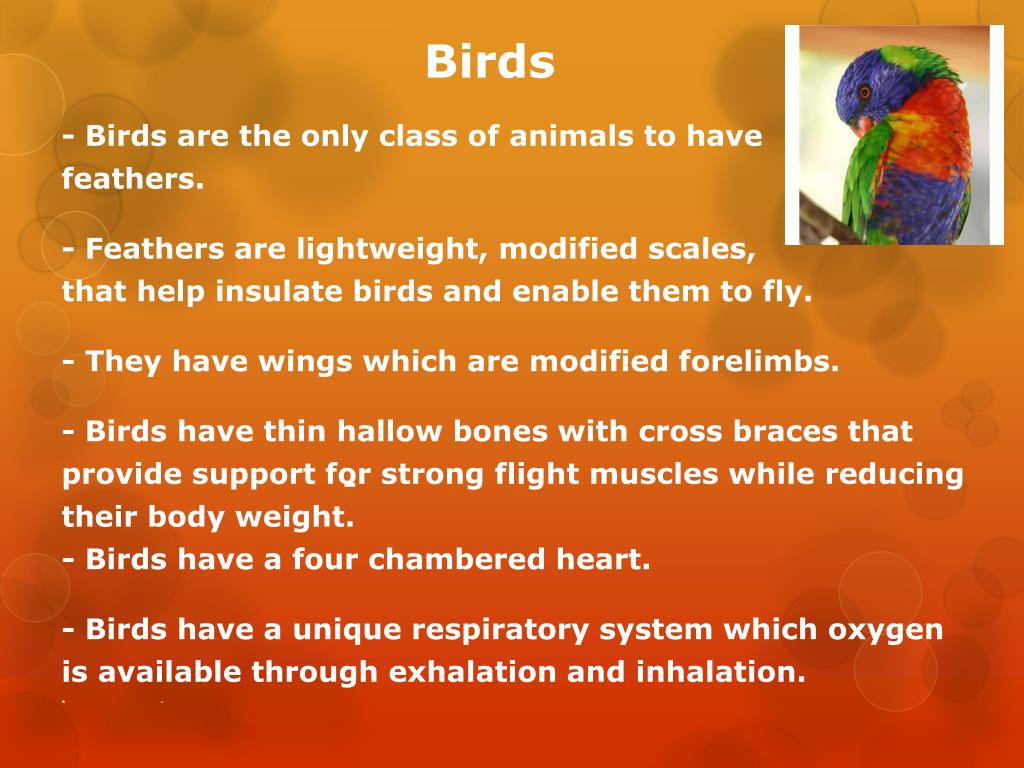 Birds

- Birds are the only class of animals to have feathers.

- Feathers are lightweight, modified scales, that help insulate birds and enable them to fly.

- They have wings which are modified forelimbs.

- Birds have thin hallow bones with cross braces that provide support for strong flight muscles while reducing their body weight.
- Birds have a four chambered heart.

- Birds have a unique respiratory system which oxygen is available through exhalation and inhalation.